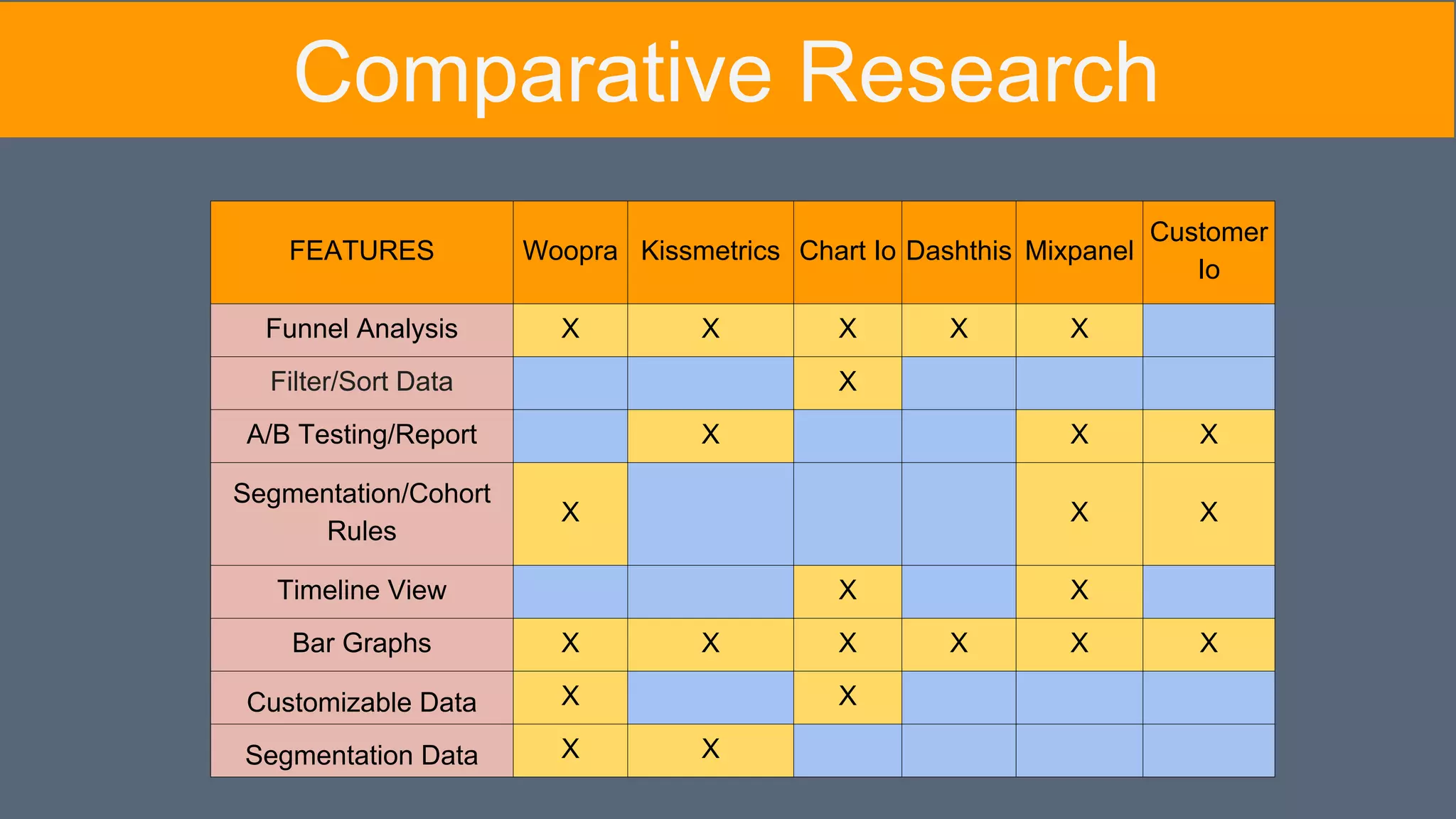 Comparative Research

| FEATURES | Woopra | Kissmetrics | Chart Io | Dashthis | Mixpanel | Customer Io |
|---|---|---|---|---|---|---|
| Funnel Analysis | X | X | X | X | X | |
| Filter/Sort Data | | | X | | | |
| A/B Testing/Report | | X | | | X | X |
| Segmentation/Cohort Rules | X | | | | X | X |
| Timeline View | | | X | | X | |
| Bar Graphs | X | X | X | X | X | X |
| Customizable Data | X | | X | | | |
| Segmentation Data | X | X | | | | |